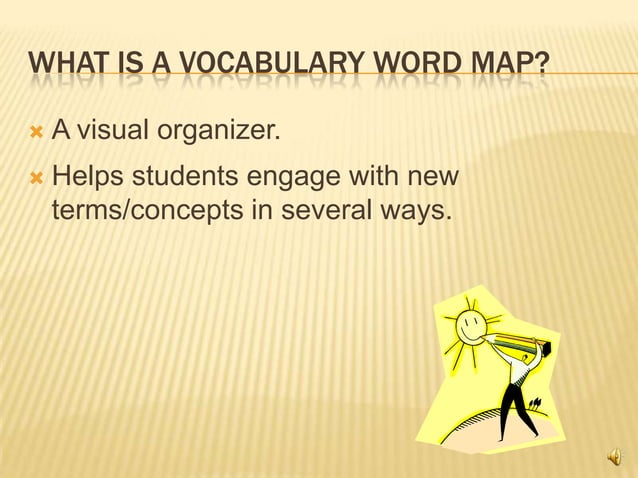 WHAT IS A VOCABULARY WORD MAP?

A visual organizer.

Helps students engage with new terms/concepts in several ways.